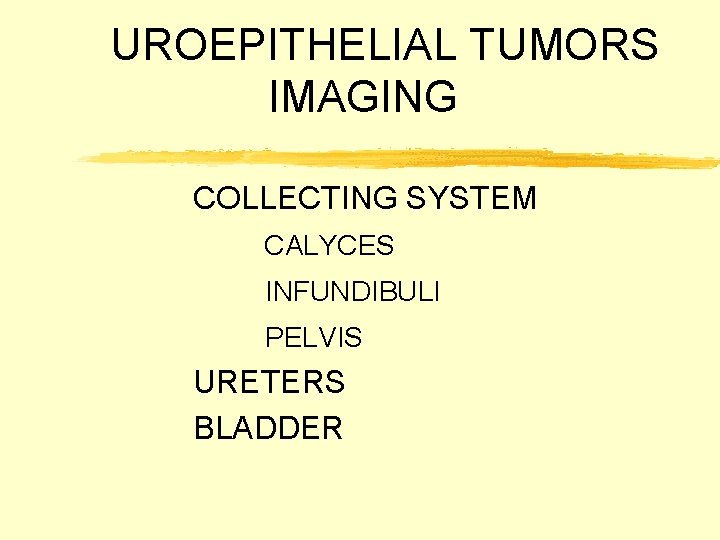 UROEPITHELIAL TUMORS IMAGING

COLLECTING SYSTEM

CALYCES

INFUNDIBULI

PELVIS

URETERS

BLADDER